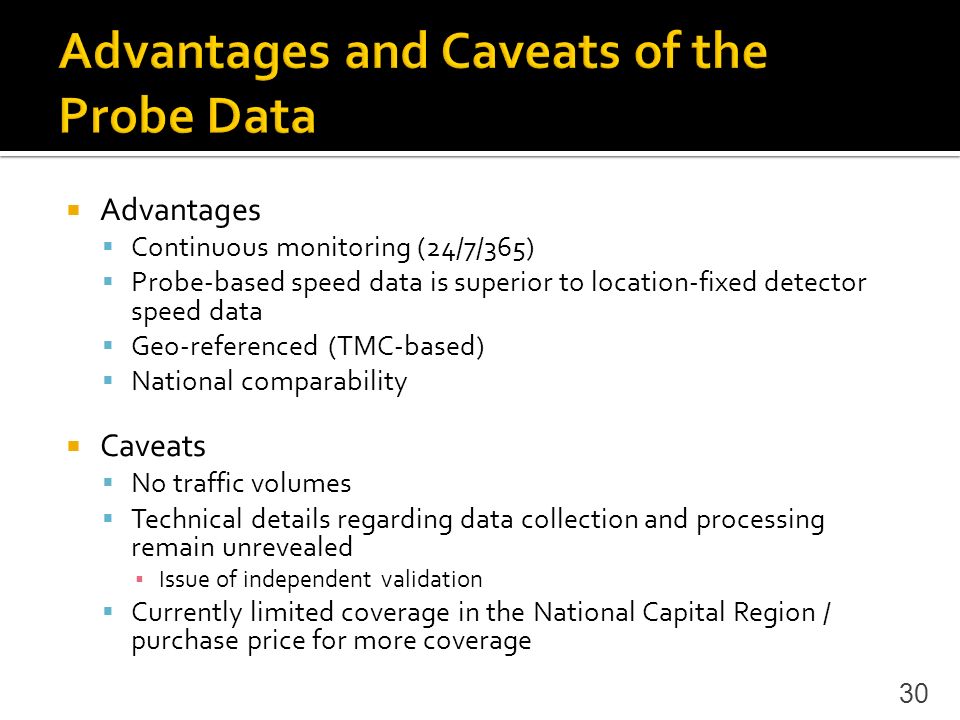 Advantages and Caveats of the Probe Data

Advantages
Continuous monitoring (24/7/365)
Probe-based speed data is superior to location-fixed detector speed data
Geo-referenced (TMC-based)
National comparability

Caveats
No traffic volumes
Technical details regarding data collection and processing remain unrevealed
Issue of independent validation
Currently limited coverage in the National Capital Region / purchase price for more coverage

30